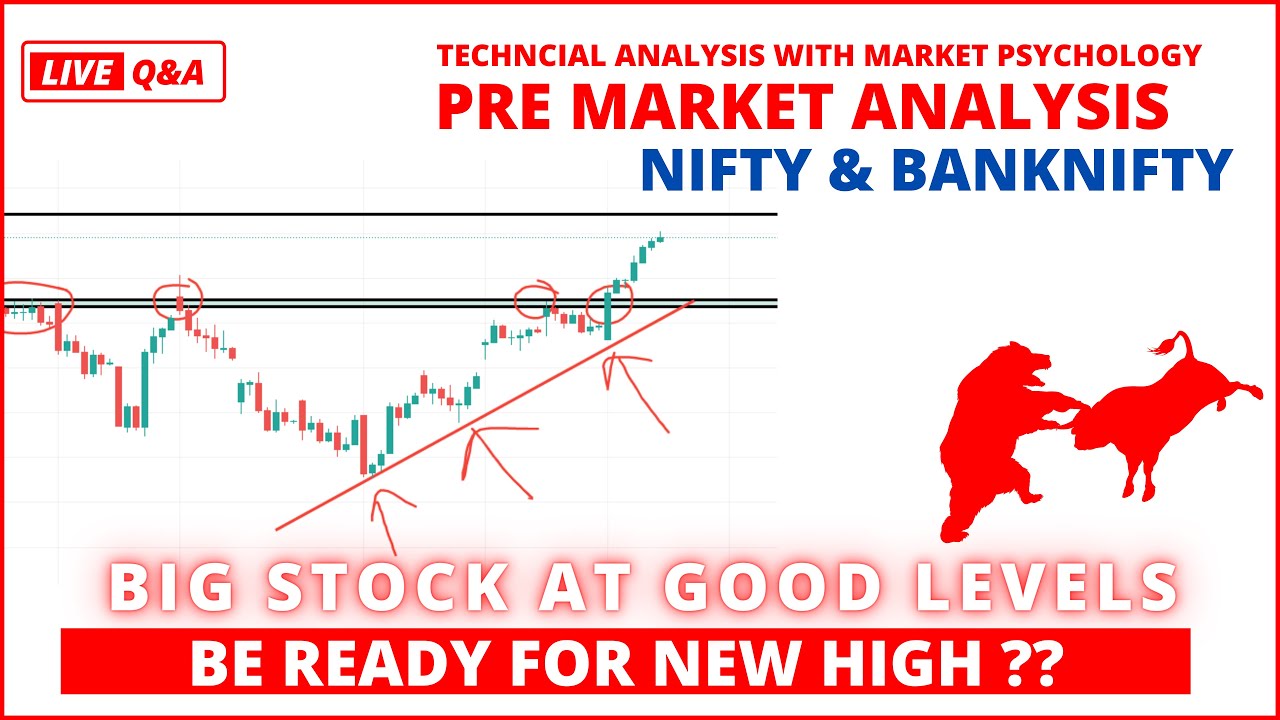 LIVE Q&A

TECHNCIAL ANALYSIS WITH MARKET PSYCHOLOGY

PRE MARKET ANALYSIS

NIFTY & BANKNIFTY

BIG STOCK AT GOOD LEVELS

BE READY FOR NEW HIGH ??